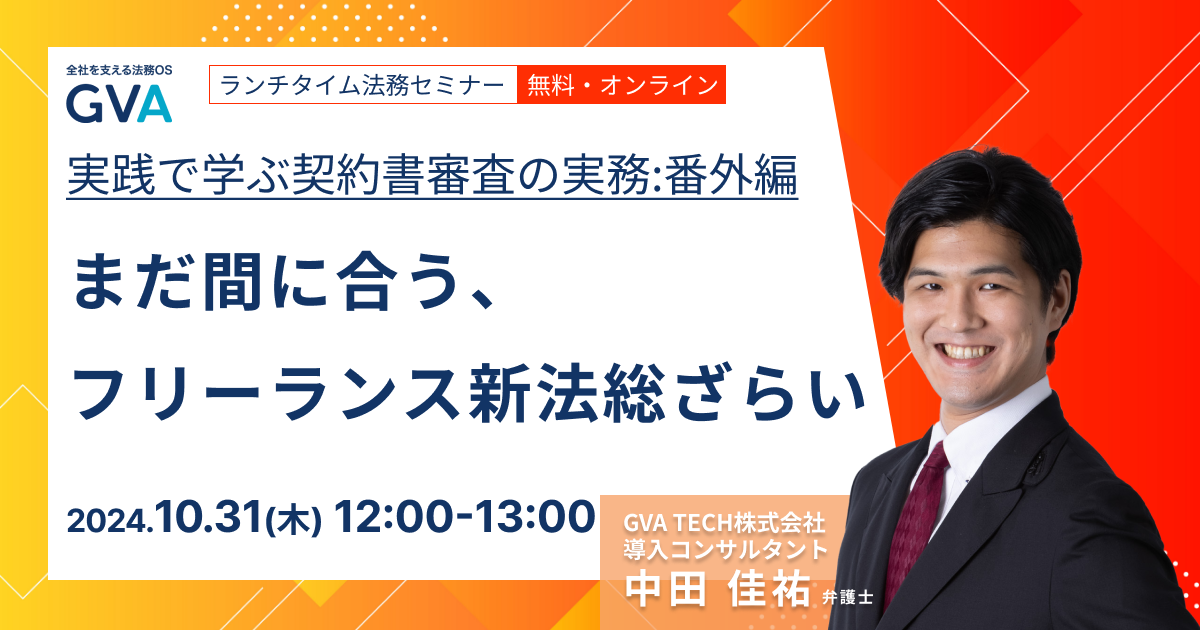 全社を支える法務OS
GVA

ランチタイム法務セミナー 無料・オンライン

実践で学ぶ契約書審査の実務:番外編

まだ間に合う、
フリーランス新法総ざらい

2024.10.31(木) 12:00-13:00

GVA TECH株式会社
導入コンサルタント
中田 佳祐 弁護士